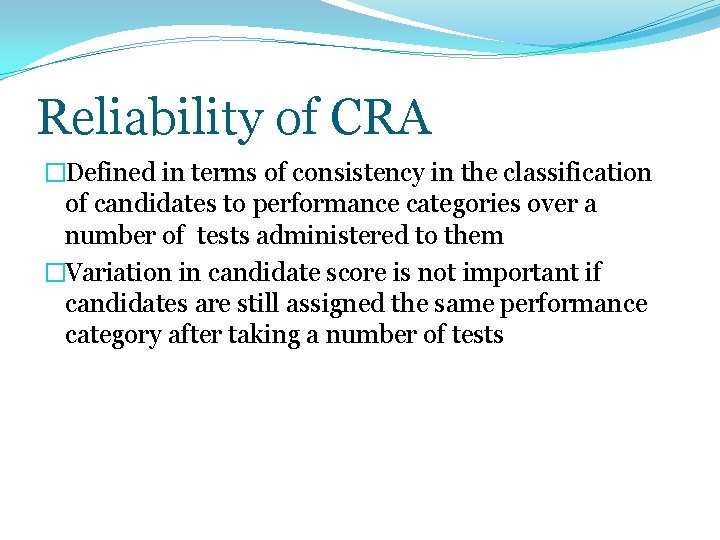 Reliability of CRA

□Defined in terms of consistency in the classification of candidates to performance categories over a number of tests administered to them

□Variation in candidate score is not important if candidates are still assigned the same performance category after taking a number of tests